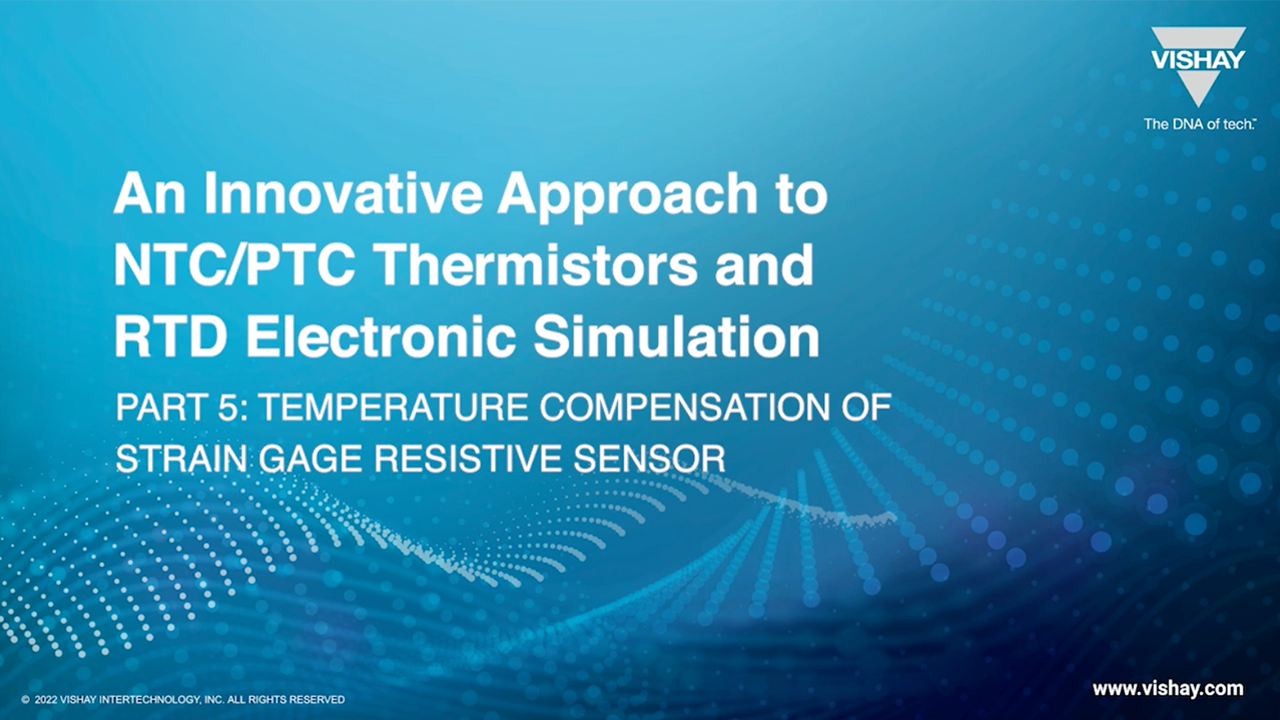 VISHAY
The DNA of tech.™

An Innovative Approach to NTC/PTC Thermistors and RTD Electronic Simulation

PART 5: TEMPERATURE COMPENSATION OF STRAIN GAGE RESISTIVE SENSOR

© 2022 VISHAY INTERTECHNOLOGY, INC. ALL RIGHTS RESERVED

www.vishay.com